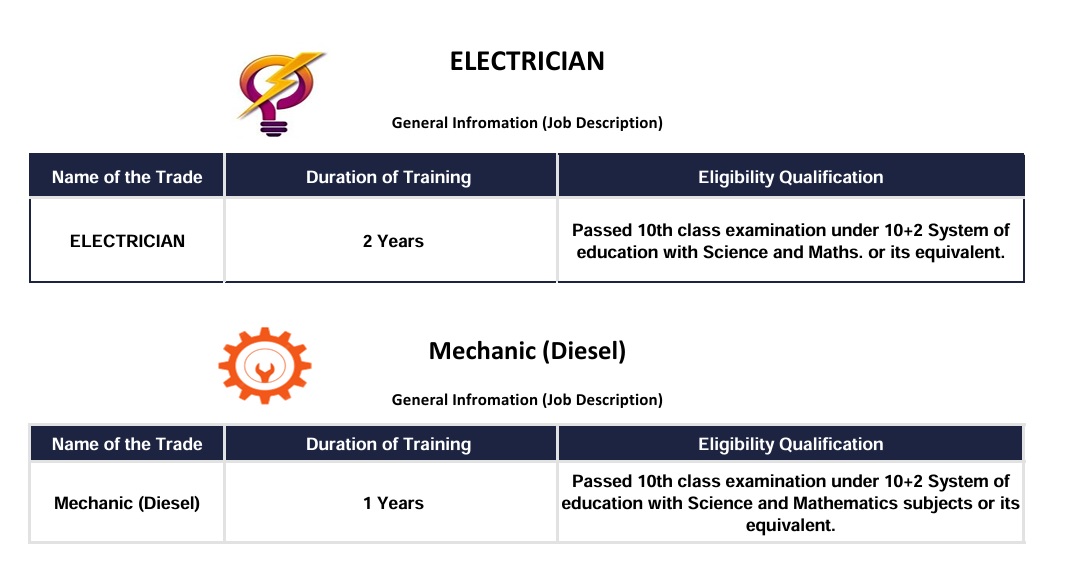 ELECTRICIAN

General Infromation (Job Description)

| Name of the Trade | Duration of Training | Eligibility Qualification |
|---|---|---|
| ELECTRICIAN | 2 Years | Passed 10th class examination under 10+2 System of education with Science and Maths. or its equivalent. |

Mechanic (Diesel)

General Infromation (Job Description)

| Name of the Trade | Duration of Training | Eligibility Qualification |
|---|---|---|
| Mechanic (Diesel) | 1 Years | Passed 10th class examination under 10+2 System of education with Science and Mathematics subjects or its equivalent. |